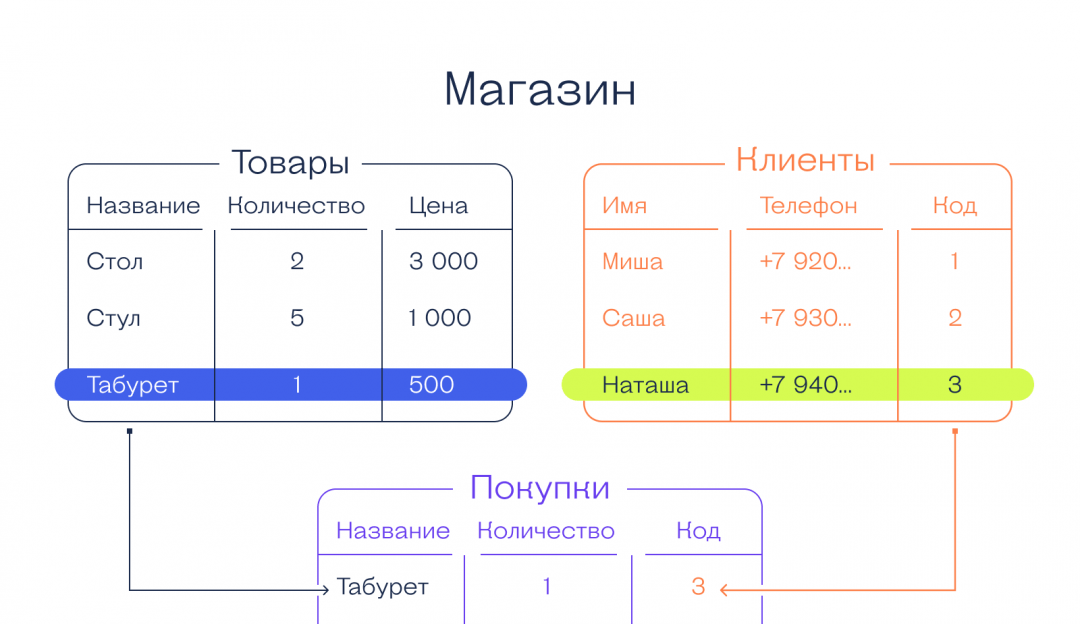 Магазин

Товары

| Название | Количество | Цена |
|---|---|---|
| Стол | 2 | 3 000 |
| Стул | 5 | 1 000 |
| Табурет | 1 | 500 |

Клиенты

| Имя | Телефон | Код |
|---|---|---|
| Миша | +7 920... | 1 |
| Саша | +7 930... | 2 |
| Наташа | +7 940... | 3 |

Покупки

| Название | Количество | Код |
|---|---|---|
| Табурет | 1 | 3 |